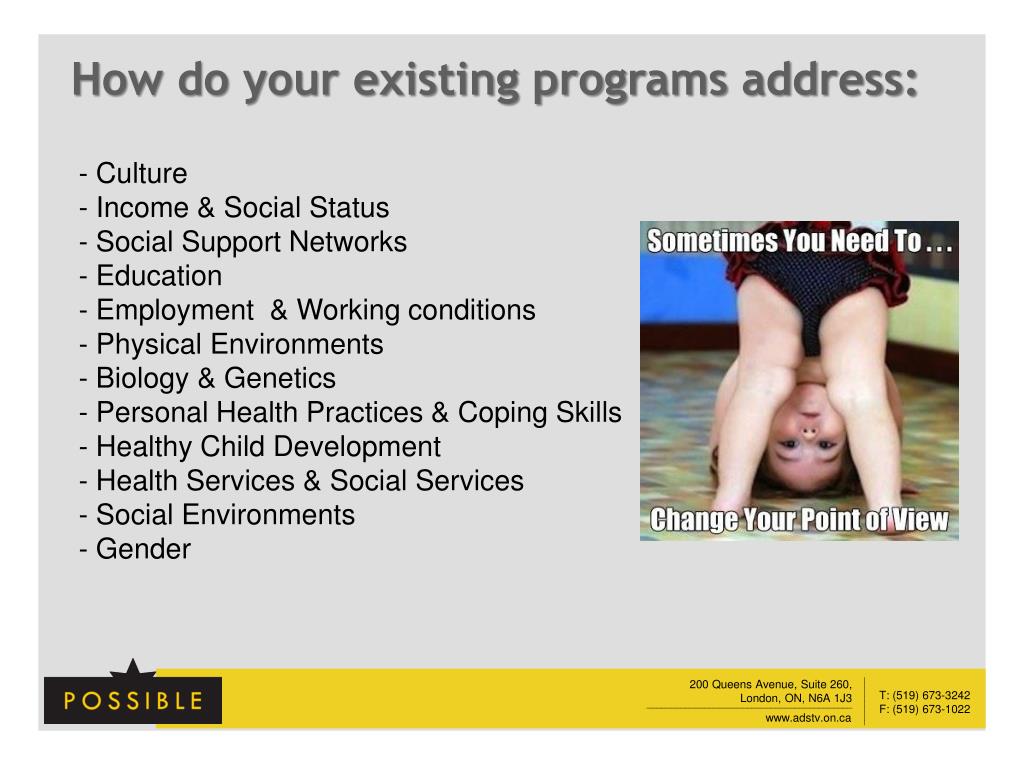 How do your existing programs address:

- Culture
- Income & Social Status
- Social Support Networks
- Education
- Employment & Working conditions
- Physical Environments
- Biology & Genetics
- Personal Health Practices & Coping Skills
- Healthy Child Development
- Health Services & Social Services
- Social Environments
- Gender

Sometimes You Need To . . .

Change Your Point of View

POSSIBLE

200 Queens Avenue, Suite 260,
London, ON, N6A 1J3
www.adstv.on.ca

T: (519) 673-3242
F: (519) 673-1022